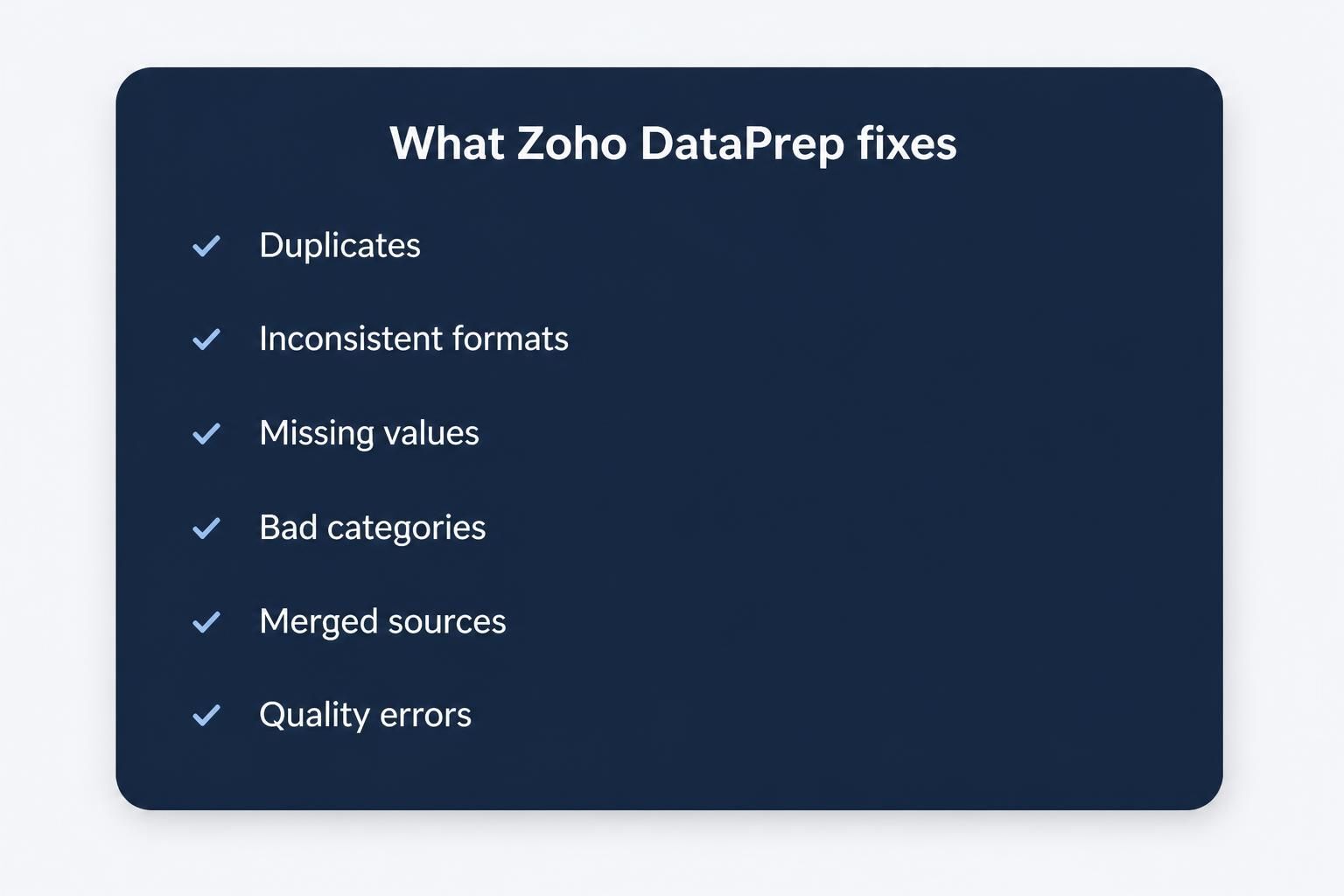 What Zoho DataPrep fixes

✓ Duplicates

✓ Inconsistent formats

✓ Missing values

✓ Bad categories

✓ Merged sources

✓ Quality errors